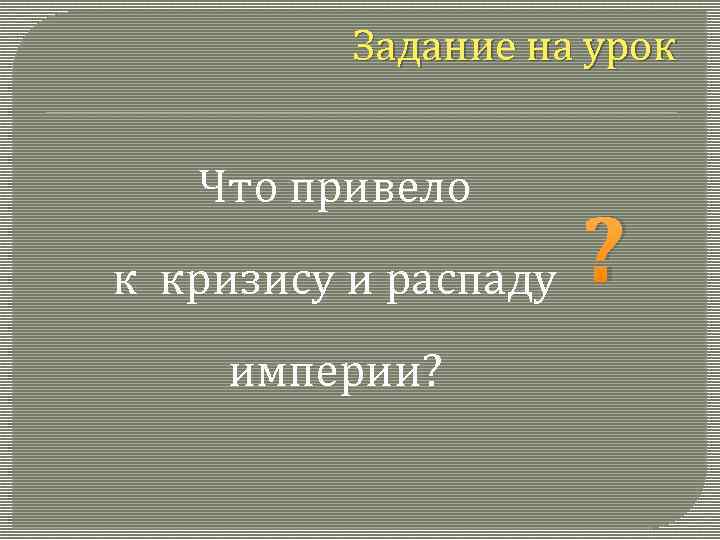 Задание на урок

Что привело к кризису и распаду империи?

?